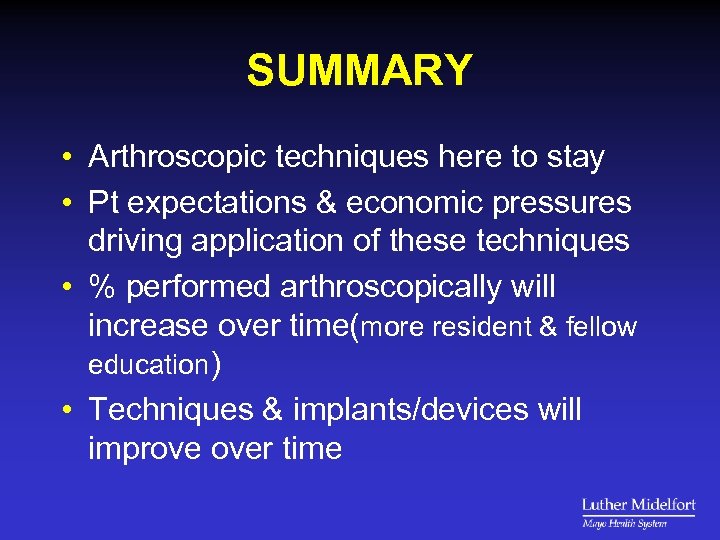 SUMMARY

• Arthroscopic techniques here to stay
• Pt expectations & economic pressures driving application of these techniques
• % performed arthroscopically will increase over time(more resident & fellow education)
• Techniques & implants/devices will improve over time

Luther Midelfort
Mayo Health System